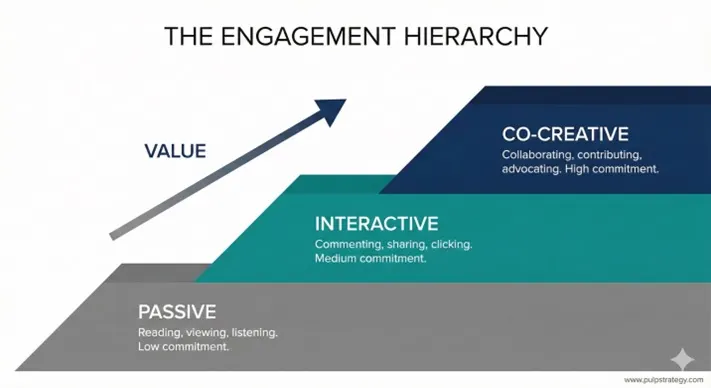 THE ENGAGEMENT HIERARCHY

VALUE

CO-CREATIVE
Collaborating, contributing, advocating. High commitment.

INTERACTIVE
Commenting, sharing, clicking. Medium commitment.

PASSIVE
Reading, viewing, listening. Low commitment.

www.pulpstrategy.com